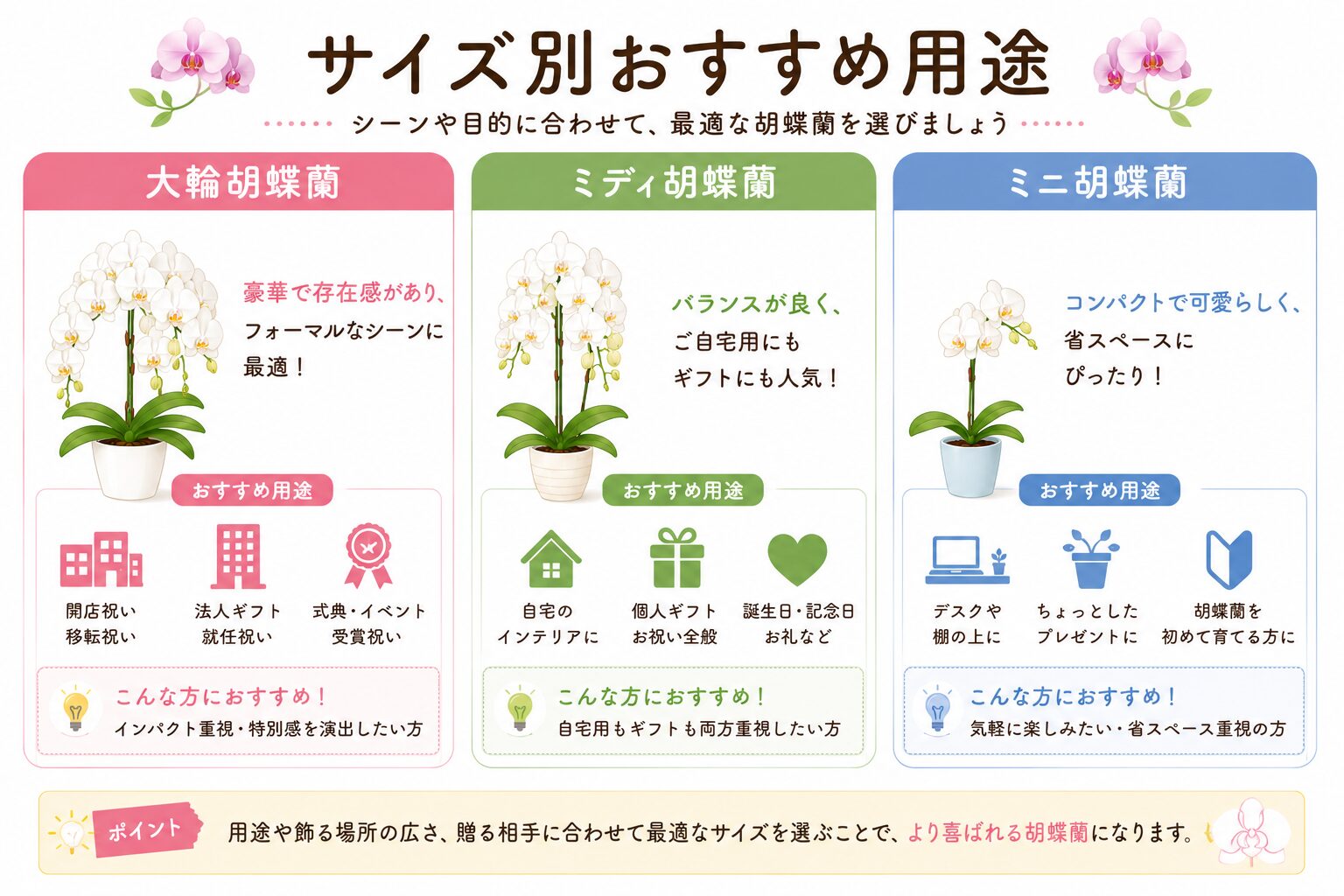 サイズ別おすすめ用途

シーンや目的に合わせて、最適な胡蝶蘭を選びましょう

大輪胡蝶蘭

豪華で存在感があり、フォーマルなシーンに最適！

おすすめ用途

開店祝い
移転祝い

法人ギフト
就任祝い

式典・イベント
受賞祝い

こんな方におすすめ！
インパクト重視・特別感を演出したい方

ミディ胡蝶蘭

バランスが良く、ご自宅用にもギフトにも人気！

おすすめ用途

自宅の
インテリアに

個人ギフト
お祝い全般

誕生日・記念日
お礼など

こんな方におすすめ！
自宅用もギフトも両方重視したい方

ミニ胡蝶蘭

コンパクトで可愛らしく、省スペースにぴったり！

おすすめ用途

デスクや
棚の上に

ちょっとした
プレゼントに

胡蝶蘭を
初めて育てる方に

こんな方におすすめ！
気軽に楽しみたい・省スペース重視の方

ポイント
用途や飾る場所の広さ、贈る相手に合わせて最適なサイズを選ぶことで、より喜ばれる胡蝶蘭になります。